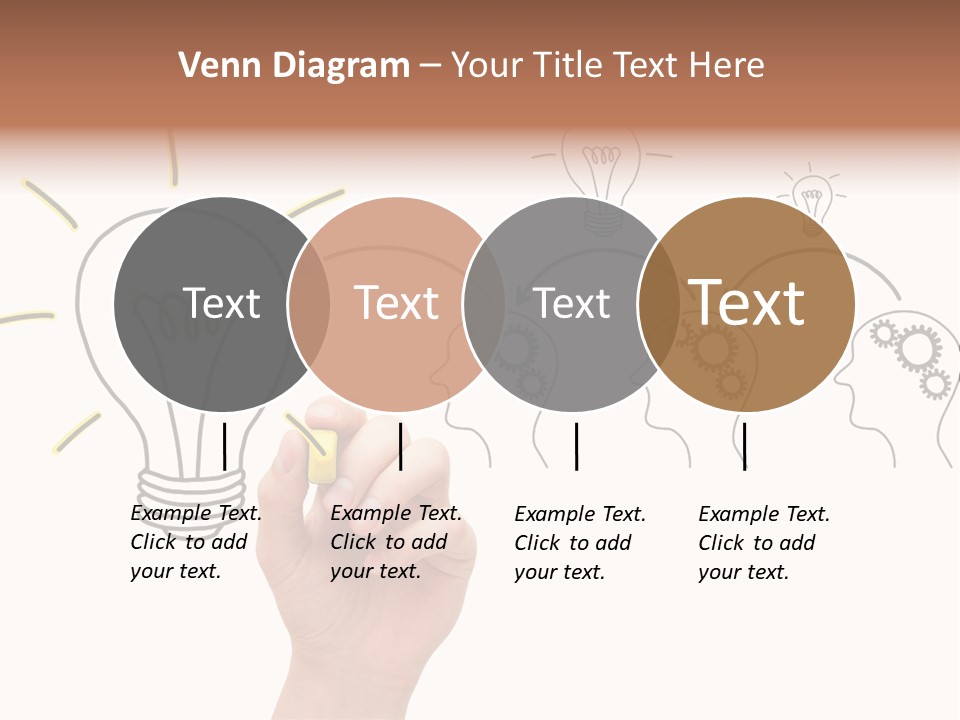 Venn Diagram – Your Title Text Here

Text

Text

Text

Text

Example Text. Click to add your text.

Example Text. Click to add your text.

Example Text. Click to add your text.

Example Text. Click to add your text.